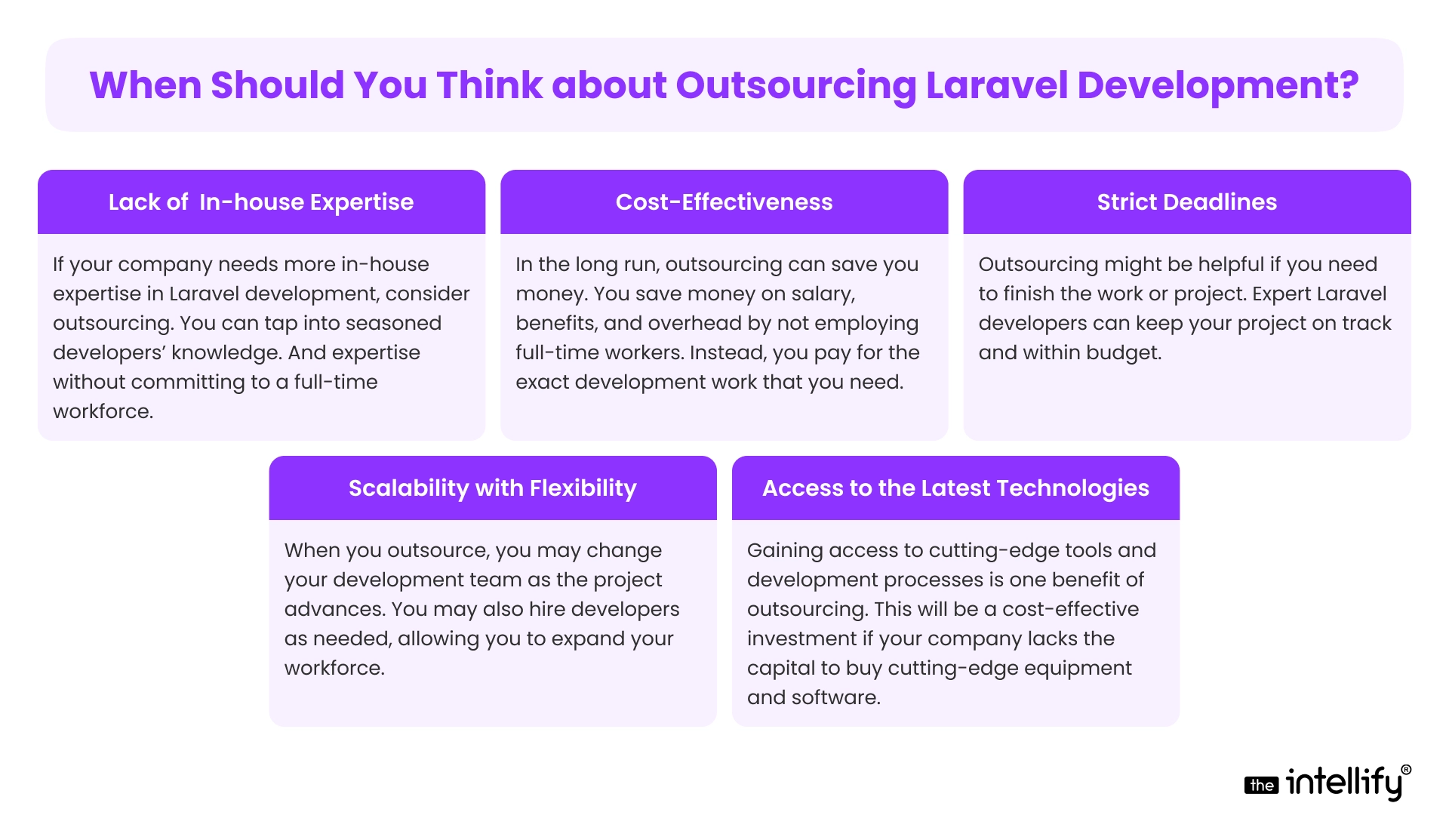 When Should You Think about Outsourcing Laravel Development?

Lack of In-house Expertise

If your company needs more in-house expertise in Laravel development, consider outsourcing. You can tap into seasoned developers' knowledge. And expertise without committing to a full-time workforce.

Cost-Effectiveness

In the long run, outsourcing can save you money. You save money on salary, benefits, and overhead by not employing full-time workers. Instead, you pay for the exact development work that you need.

Strict Deadlines

Outsourcing might be helpful if you need to finish the work or project. Expert Laravel developers can keep your project on track and within budget.

Scalability with Flexibility

When you outsource, you may change your development team as the project advances. You may also hire developers as needed, allowing you to expand your workforce.

Access to the Latest Technologies

Gaining access to cutting-edge tools and development processes is one benefit of outsourcing. This will be a cost-effective investment if your company lacks the capital to buy cutting-edge equipment and software.

the intellify®